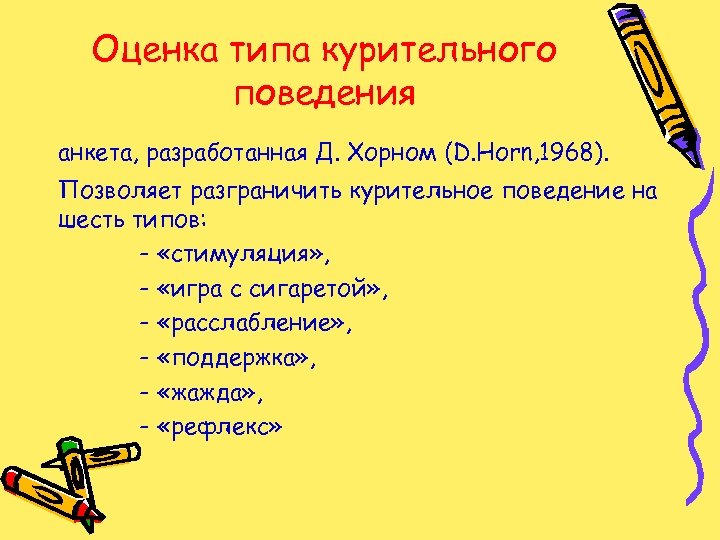 Оценка типа курительного поведения

анкета, разработанная Д. Хорном (D.Horn,1968).

Позволяет разграничить курительное поведение на шесть типов:

- «стимуляция»,
- «игра с сигаретой»,
- «расслабление»,
- «поддержка»,
- «жажда»,
- «рефлекс»